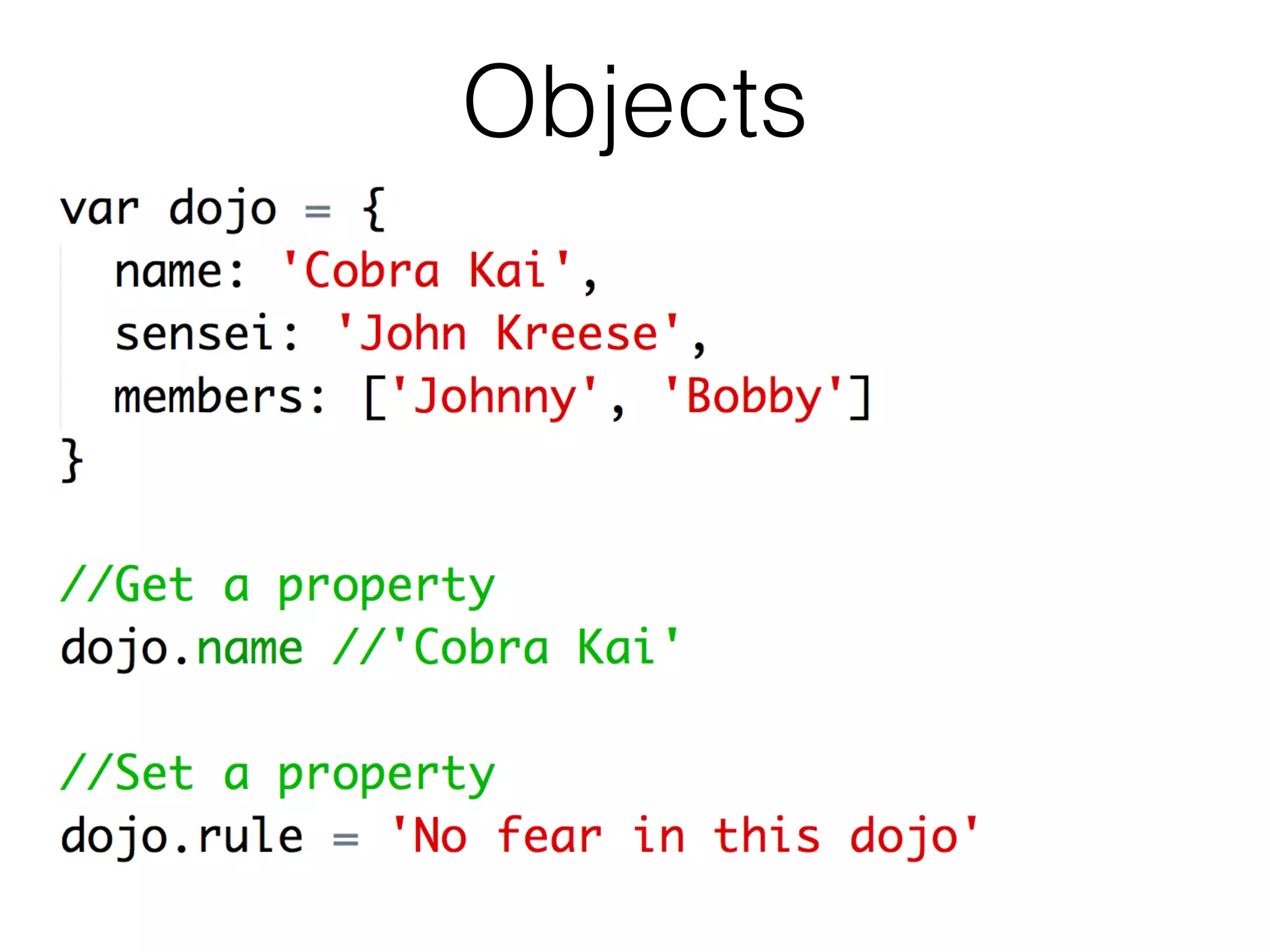 Objects

var dojo = {
  name: 'Cobra Kai',
  sensei: 'John Kreese',
  members: ['Johnny', 'Bobby']
}

//Get a property
dojo.name //'Cobra Kai'

//Set a property
dojo.rule = 'No fear in this dojo'